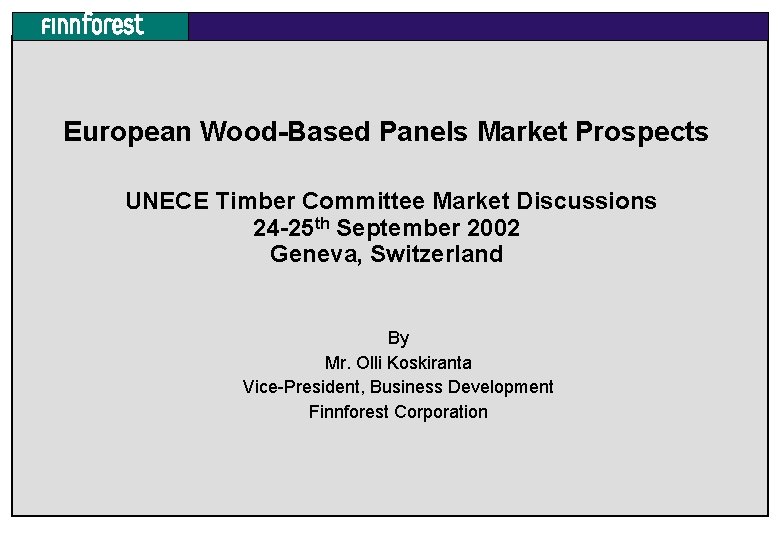 finnforest

European Wood-Based Panels Market Prospects

UNECE Timber Committee Market Discussions
24-25$^{th}$ September 2002
Geneva, Switzerland

By
Mr. Olli Koskiranta
Vice-President, Business Development
Finnforest Corporation